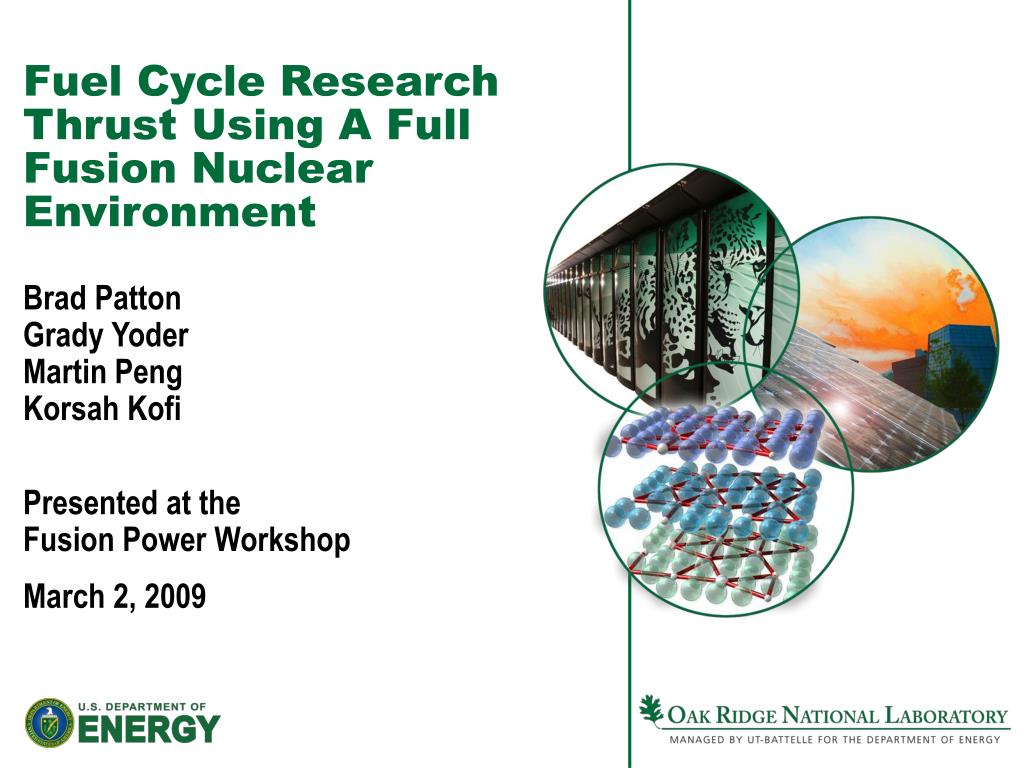 Fuel Cycle Research Thrust Using A Full Fusion Nuclear Environment

Brad Patton
Grady Yoder
Martin Peng
Korsah Kofi

Presented at the
Fusion Power Workshop

March 2, 2009

U.S. DEPARTMENT OF ENERGY

OAK RIDGE NATIONAL LABORATORY
MANAGED BY UT-BATTELLE FOR THE DEPARTMENT OF ENERGY